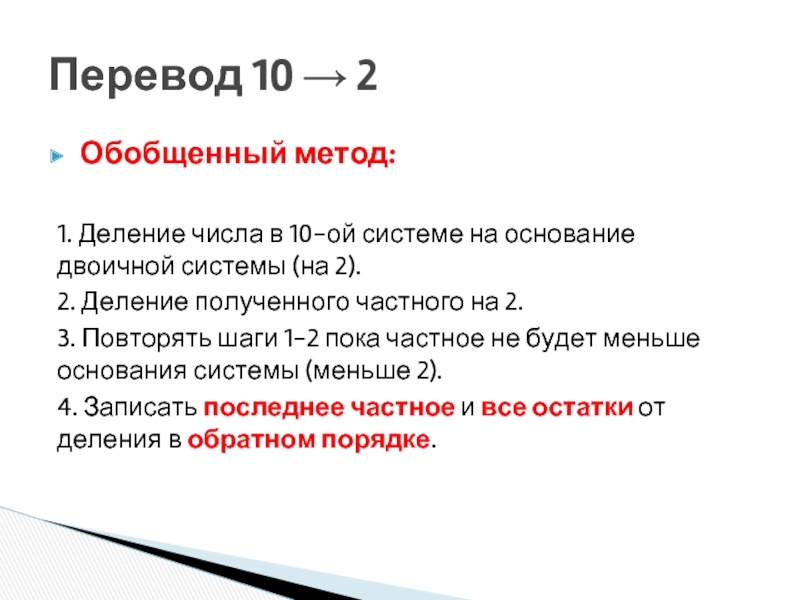 Перевод 10 → 2

Обобщенный метод:

1. Деление числа в 10-ой системе на основание двоичной системы (на 2).

2. Деление полученного частного на 2.

3. Повторять шаги 1-2 пока частное не будет меньше основания системы (меньше 2).

4. Записать последнее частное и все остатки от деления в обратном порядке.